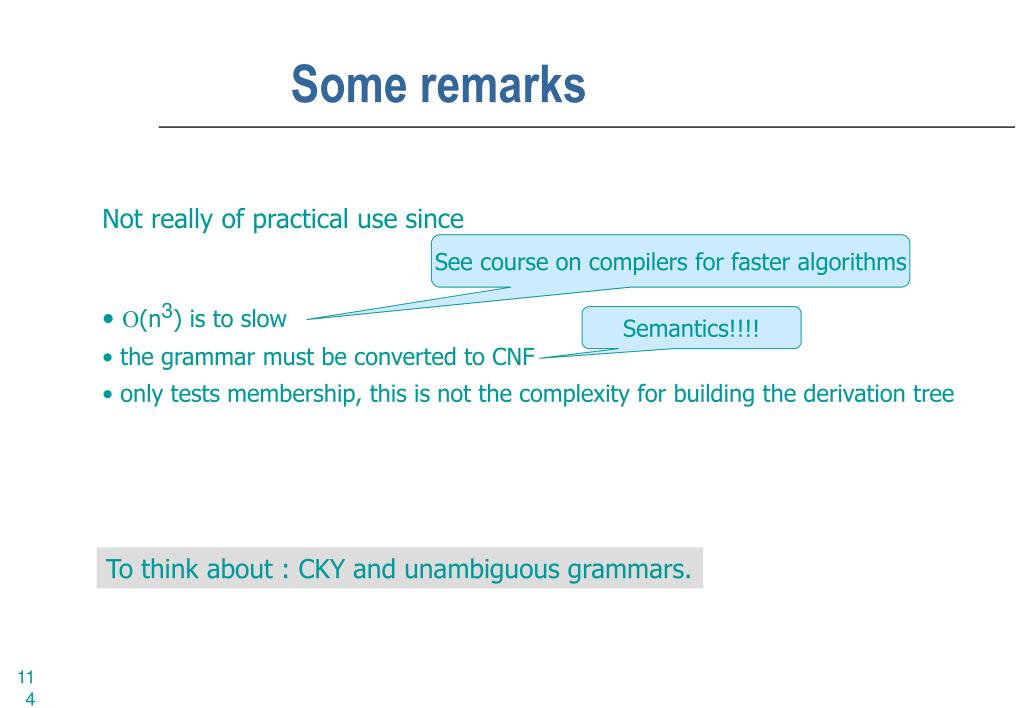 Some remarks

Not really of practical use since

See course on compilers for faster algorithms

• $O(n^3)$ is to slow

Semantics!!!!

• the grammar must be converted to CNF
• only tests membership, this is not the complexity for building the derivation tree

To think about : CKY and unambiguous grammars.

11
4